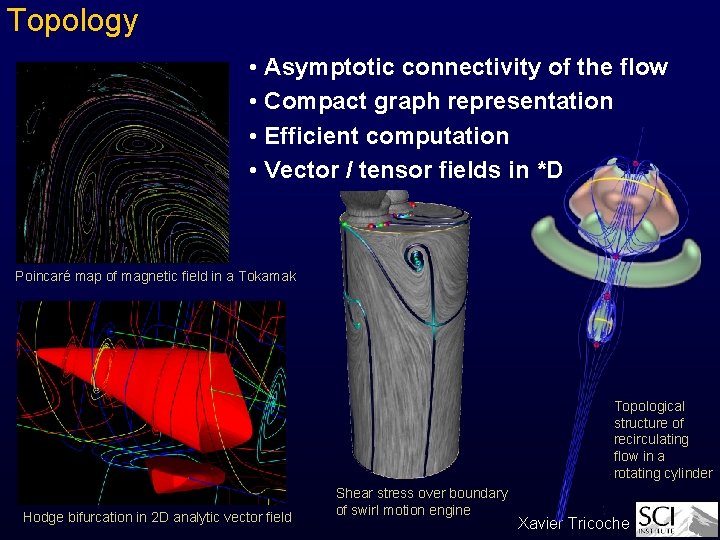 Topology

• Asymptotic connectivity of the flow
• Compact graph representation
• Efficient computation
• Vector / tensor fields in *D

Poincaré map of magnetic field in a Tokamak

Hodge bifurcation in 2D analytic vector field

Shear stress over boundary of swirl motion engine

Topological structure of recirculating flow in a rotating cylinder

Xavier Tricoche

SCI INSTITUTE